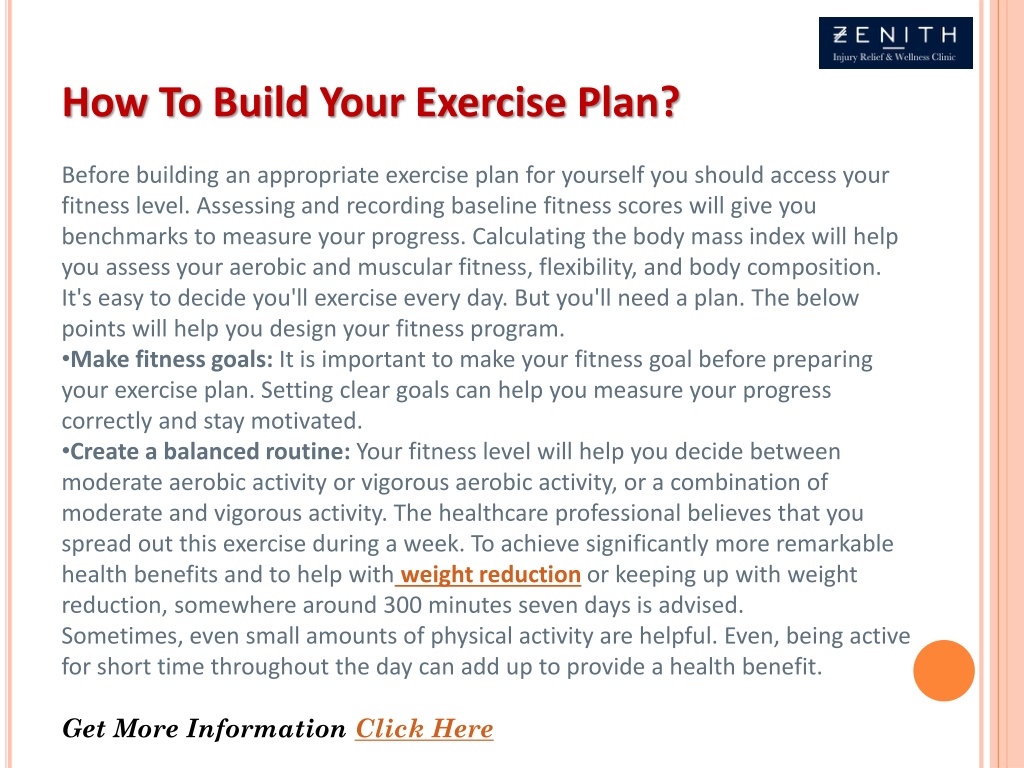 ZENITH
Injury Relief & Wellness Clinic

How To Build Your Exercise Plan?

Before building an appropriate exercise plan for yourself you should access your fitness level. Assessing and recording baseline fitness scores will give you benchmarks to measure your progress. Calculating the body mass index will help you assess your aerobic and muscular fitness, flexibility, and body composition. It's easy to decide you'll exercise every day. But you'll need a plan. The below points will help you design your fitness program.
•Make fitness goals: It is important to make your fitness goal before preparing your exercise plan. Setting clear goals can help you measure your progress correctly and stay motivated.
•Create a balanced routine: Your fitness level will help you decide between moderate aerobic activity or vigorous aerobic activity, or a combination of moderate and vigorous activity. The healthcare professional believes that you spread out this exercise during a week. To achieve significantly more remarkable health benefits and to help with weight reduction or keeping up with weight reduction, somewhere around 300 minutes seven days is advised.
Sometimes, even small amounts of physical activity are helpful. Even, being active for short time throughout the day can add up to provide a health benefit.

Get More Information Click Here